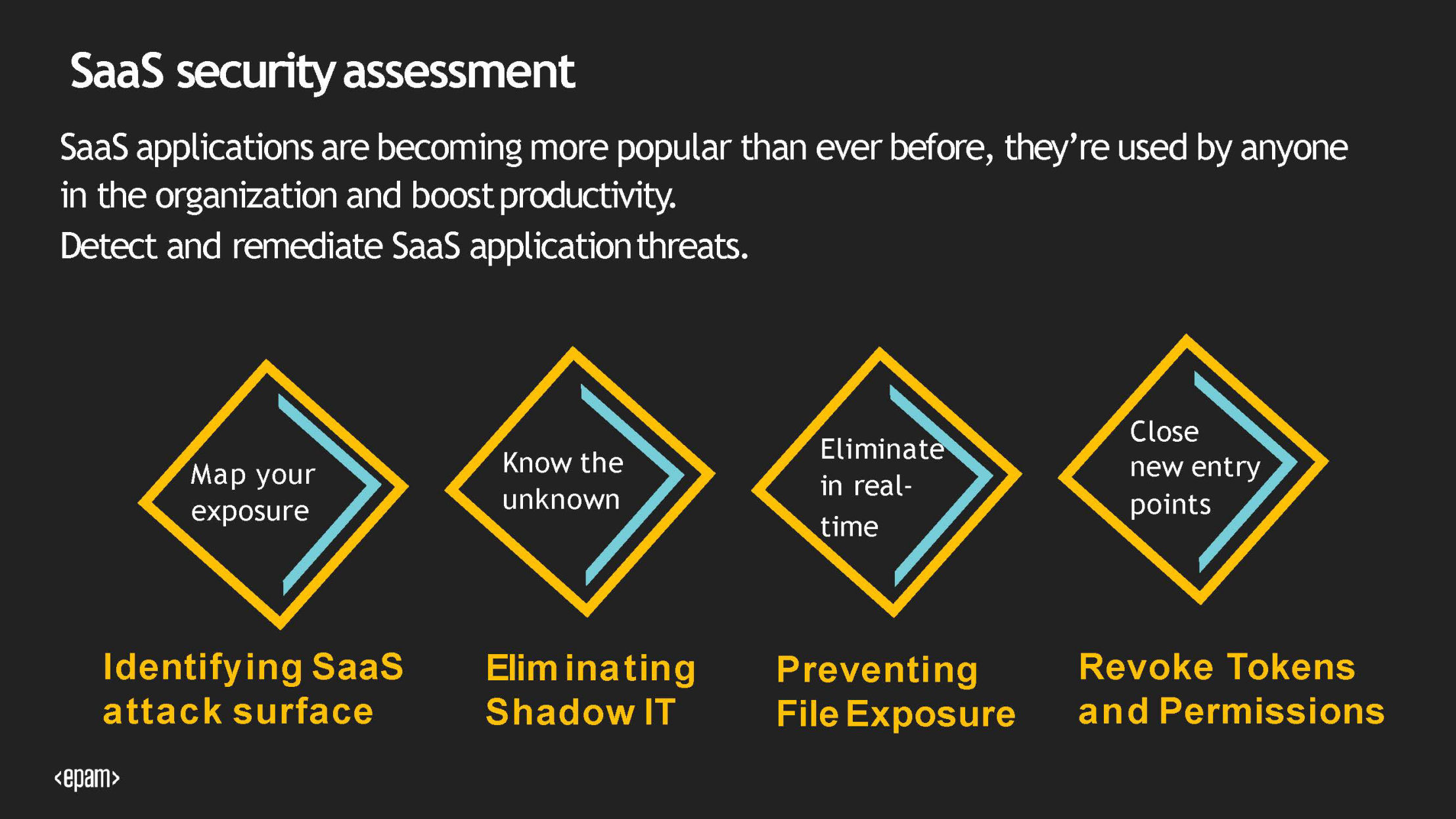 SaaS security assessment

SaaS applications are becoming more popular than ever before, they're used by anyone in the organization and boost productivity.
Detect and remediate SaaS application threats.

Map your exposure

Identifying SaaS attack surface

Know the unknown

Eliminating Shadow IT

Eliminate in real-time

Preventing File Exposure

Close new entry points

Revoke Tokens and Permissions

<epam>